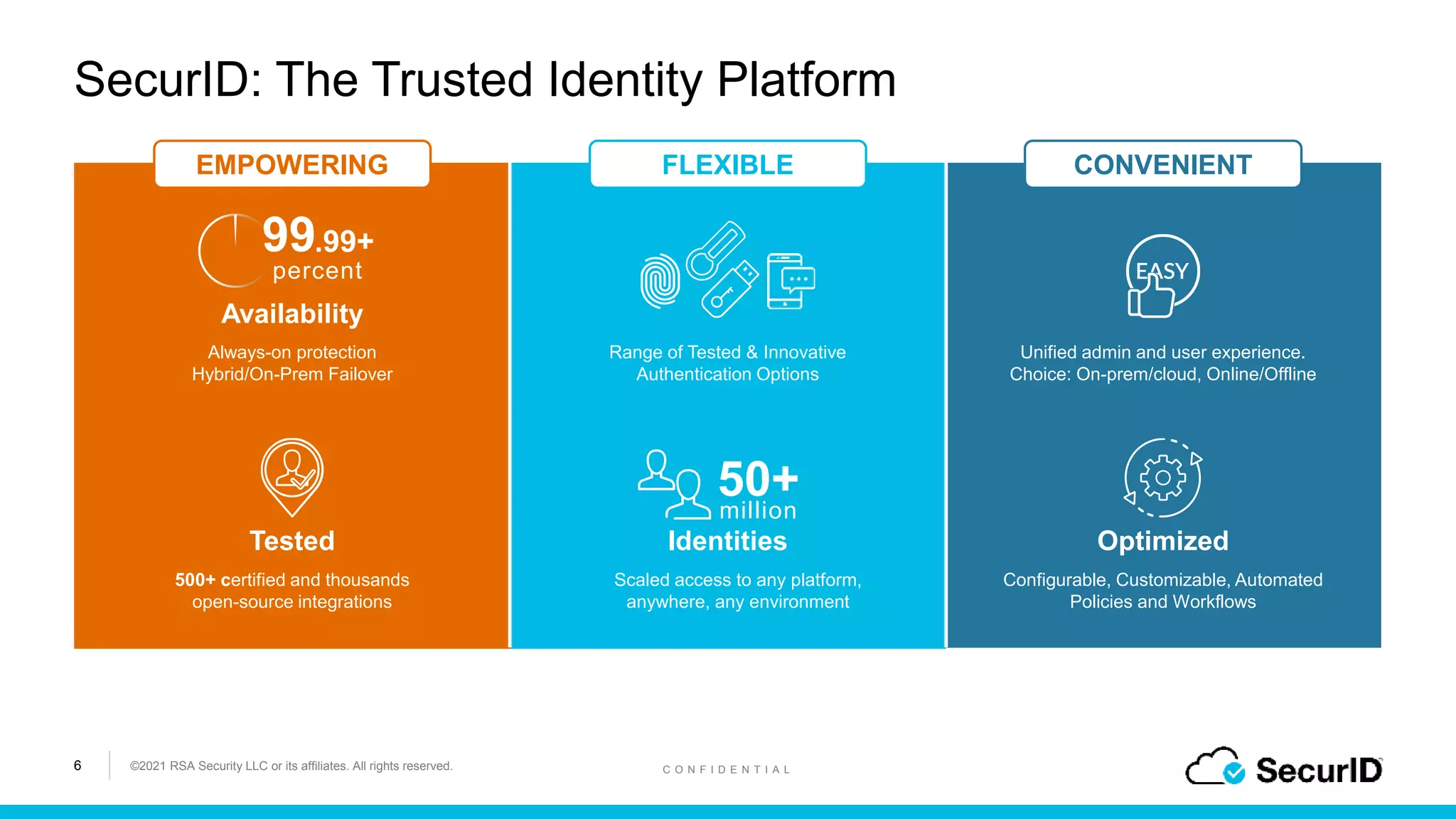 SecurID: The Trusted Identity Platform

EMPOWERING

99.99+ percent

Availability

Always-on protection
Hybrid/On-Prem Failover

Tested

500+ certified and thousands open-source integrations

FLEXIBLE

Range of Tested & Innovative Authentication Options

50+ million

Identities

Scaled access to any platform, anywhere, any environment

CONVENIENT

EASY

Unified admin and user experience.
Choice: On-prem/cloud, Online/Offline

Optimized

Configurable, Customizable, Automated Policies and Workflows

6 ©2021 RSA Security LLC or its affiliates. All rights reserved.

CONFIDENTIAL

SecurID